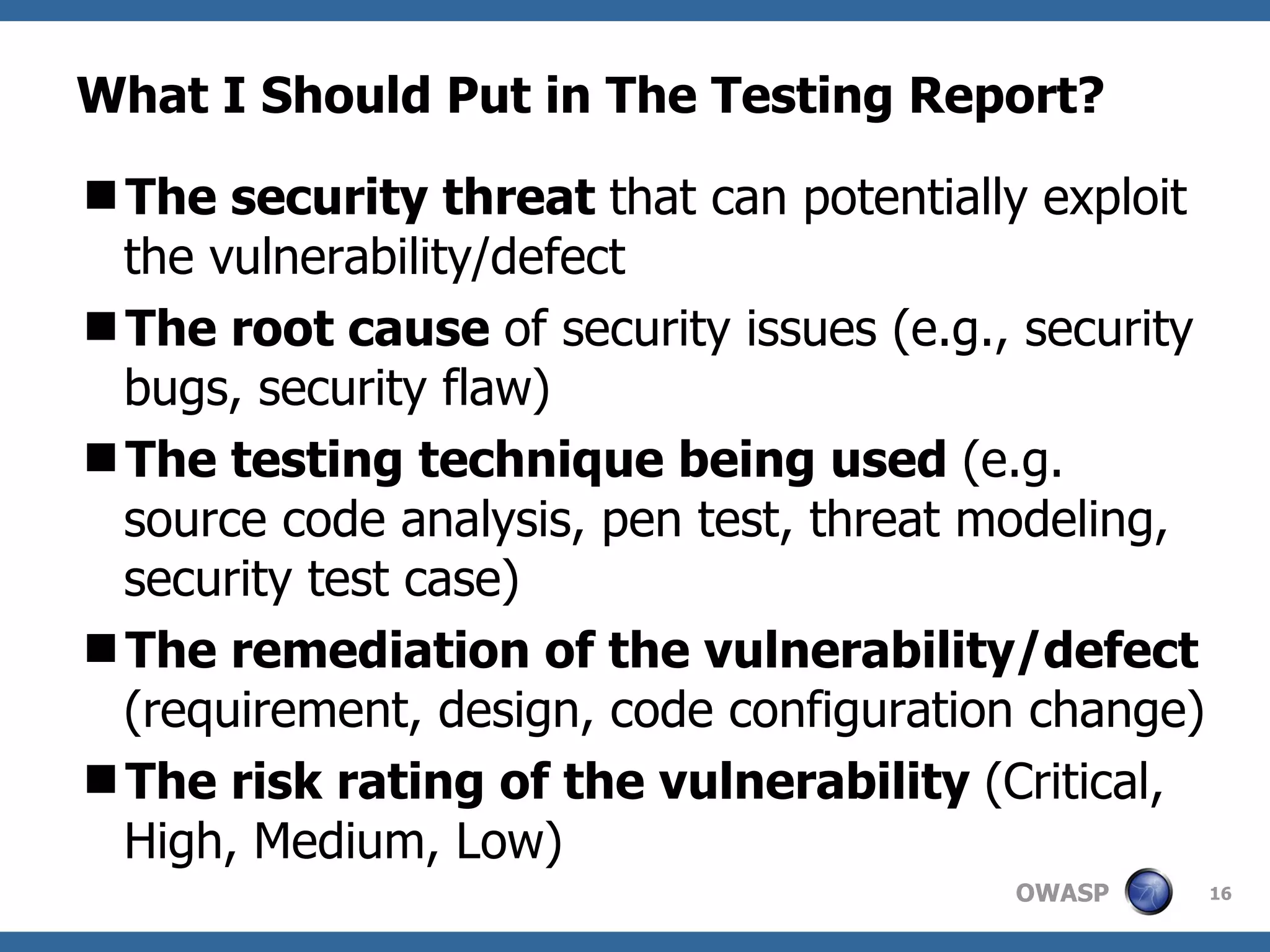 What I Should Put in The Testing Report?

■ The security threat that can potentially exploit the vulnerability/defect

■ The root cause of security issues (e.g., security bugs, security flaw)

■ The testing technique being used (e.g. source code analysis, pen test, threat modeling, security test case)

■ The remediation of the vulnerability/defect (requirement, design, code configuration change)

■ The risk rating of the vulnerability (Critical, High, Medium, Low)

OWASP 16